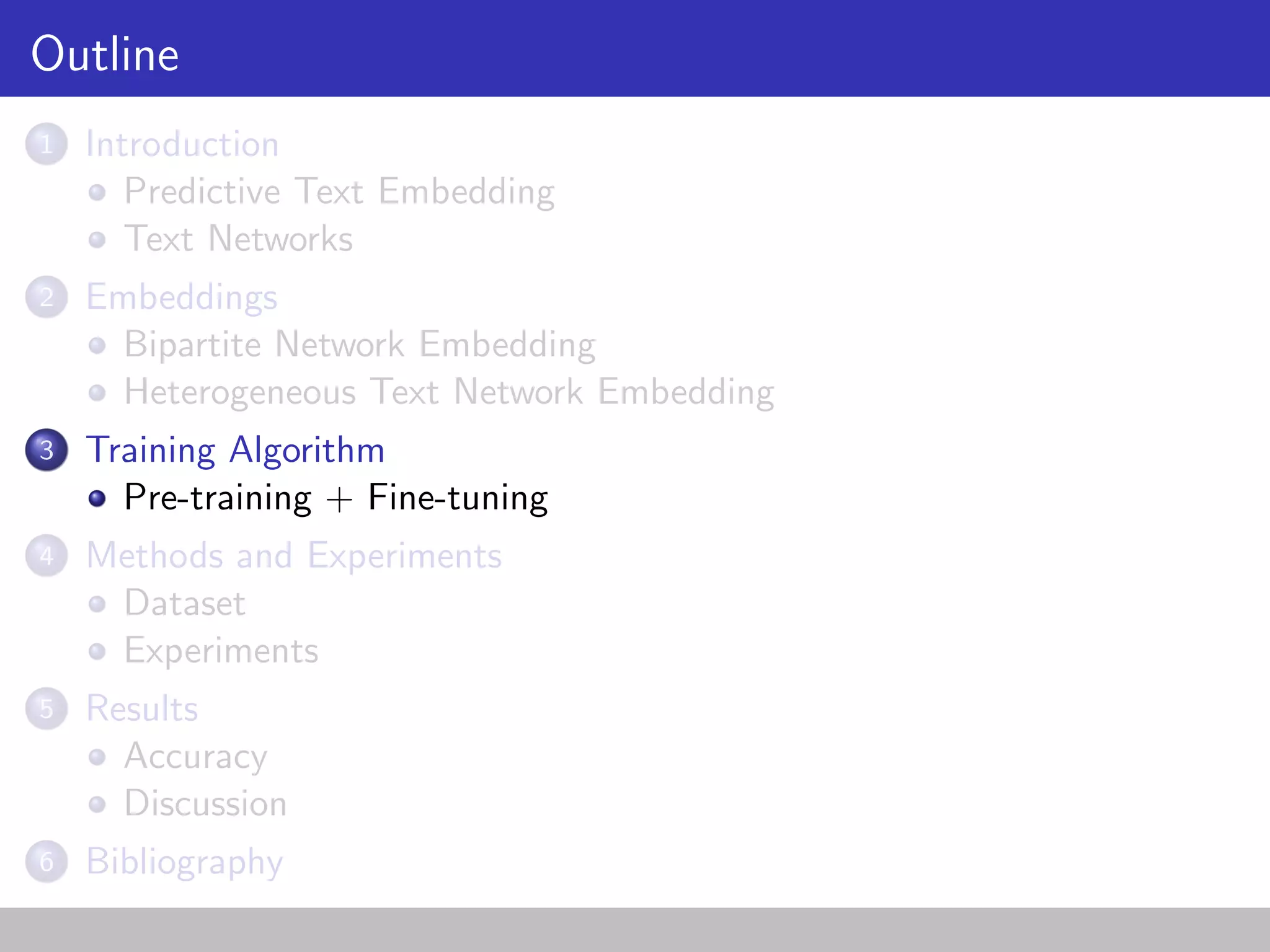 Outline

1 Introduction
- Predictive Text Embedding
- Text Networks

2 Embeddings
- Bipartite Network Embedding
- Heterogeneous Text Network Embedding

3 Training Algorithm
- Pre-training + Fine-tuning

4 Methods and Experiments
- Dataset
- Experiments

5 Results
- Accuracy
- Discussion

6 Bibliography